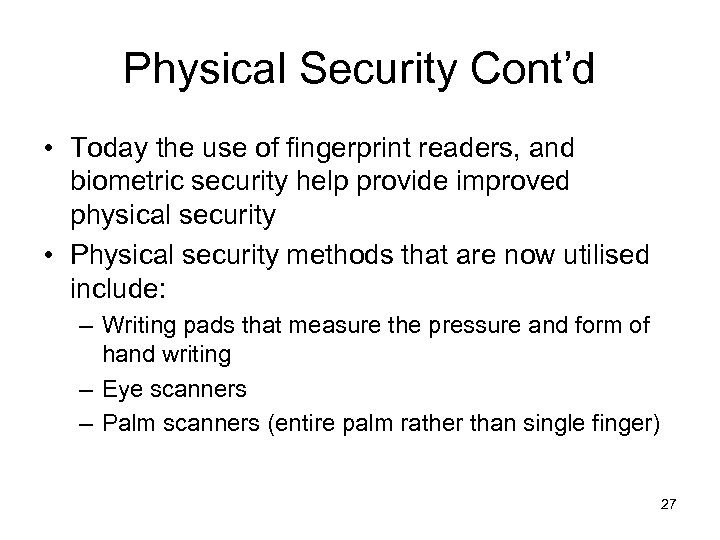 Physical Security Cont’d

• Today the use of fingerprint readers, and biometric security help provide improved physical security

• Physical security methods that are now utilised include:

– Writing pads that measure the pressure and form of hand writing

– Eye scanners

– Palm scanners (entire palm rather than single finger)

27